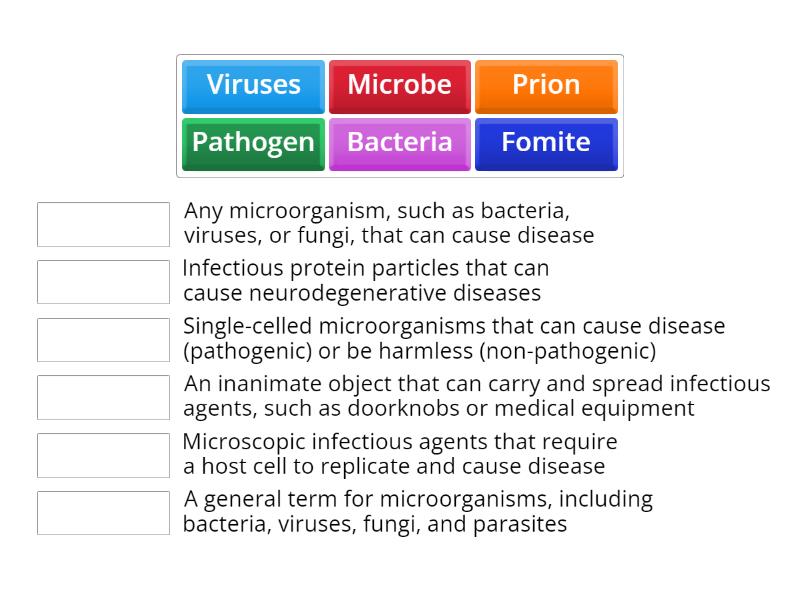 Viruses
Microbe
Prion
Pathogen
Bacteria
Fomite

Any microorganism, such as bacteria, viruses, or fungi, that can cause disease

Infectious protein particles that can cause neurodegenerative diseases

Single-celled microorganisms that can cause disease (pathogenic) or be harmless (non-pathogenic)

An inanimate object that can carry and spread infectious agents, such as doorknobs or medical equipment

Microscopic infectious agents that require a host cell to replicate and cause disease

A general term for microorganisms, including bacteria, viruses, fungi, and parasites